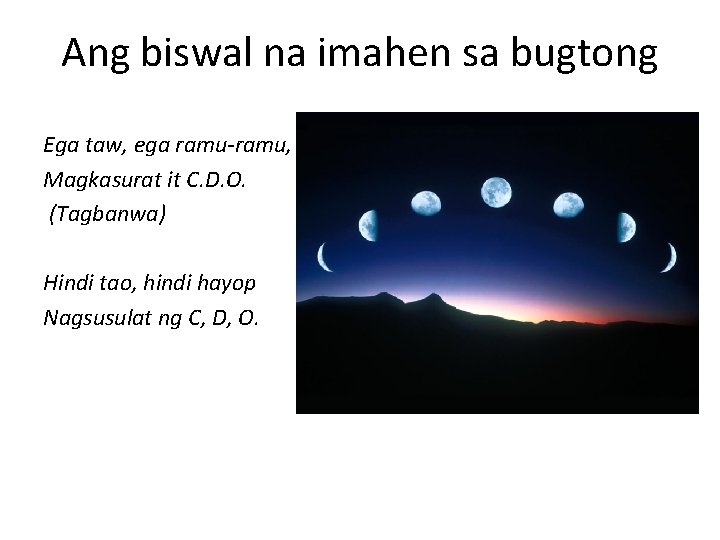 Ang biswal na imahen sa bugtong

Ega taw, ega ramu-ramu,
Magkasurat it C.D.O.
(Tagbanwa)

Hindi tao, hindi hayop
Nagsusulat ng C, D, O.